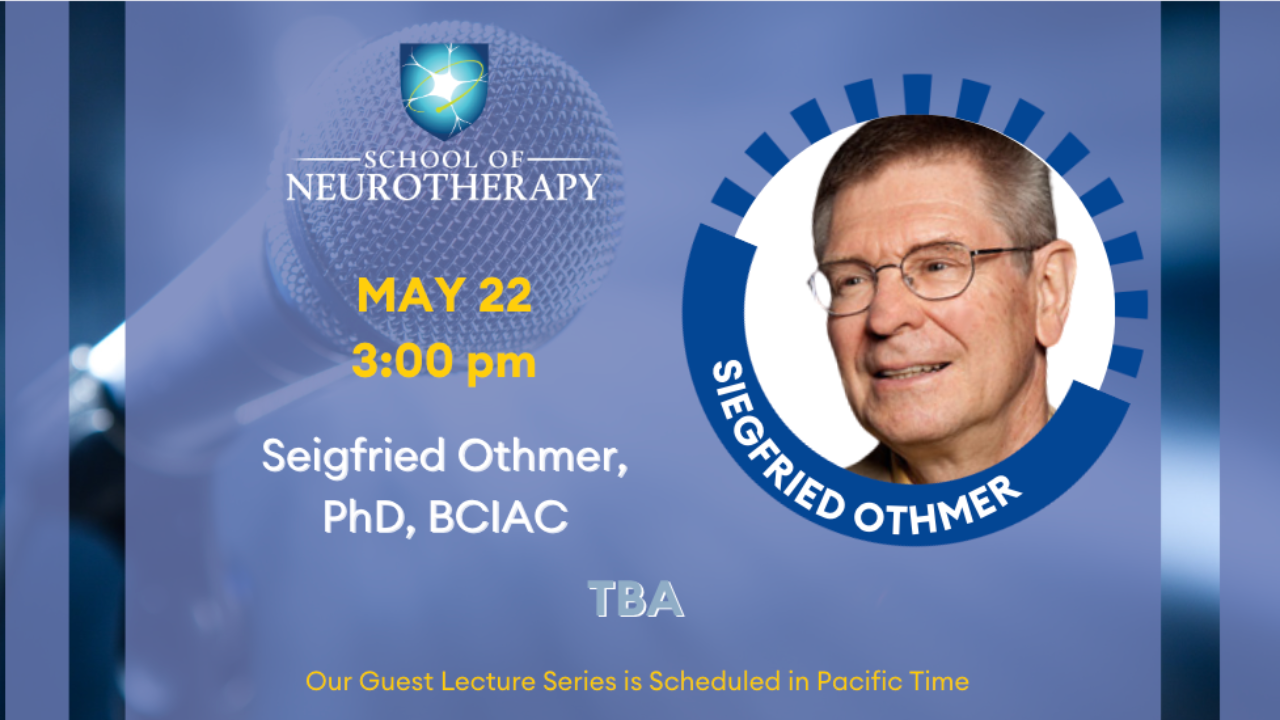 SCHOOL OF
NEUROTHERAPY

MAY 22
3:00 pm

Seigfried Othmer, PhD, BCIAC

SIEGFRIED OTHMER

TBA

Our Guest Lecture Series is Scheduled in Pacific Time